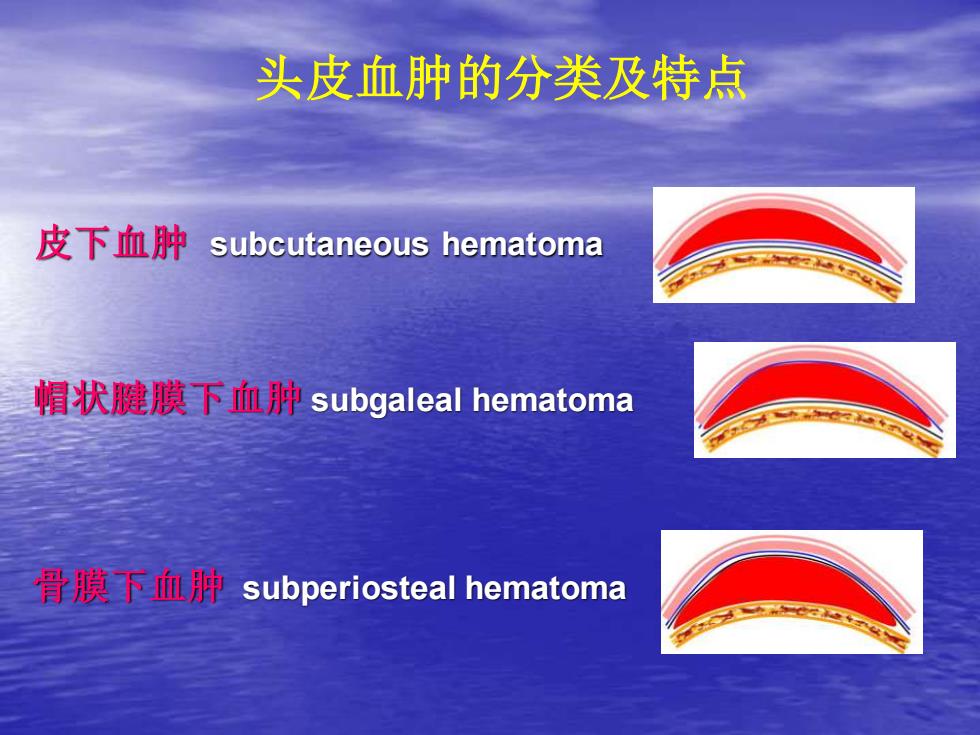 头皮血肿的分类及特点

皮下血肿 subcutaneous hematoma

帽状腱膜下血肿 subgaleal hematoma

骨膜下血肿 subperiosteal hematoma